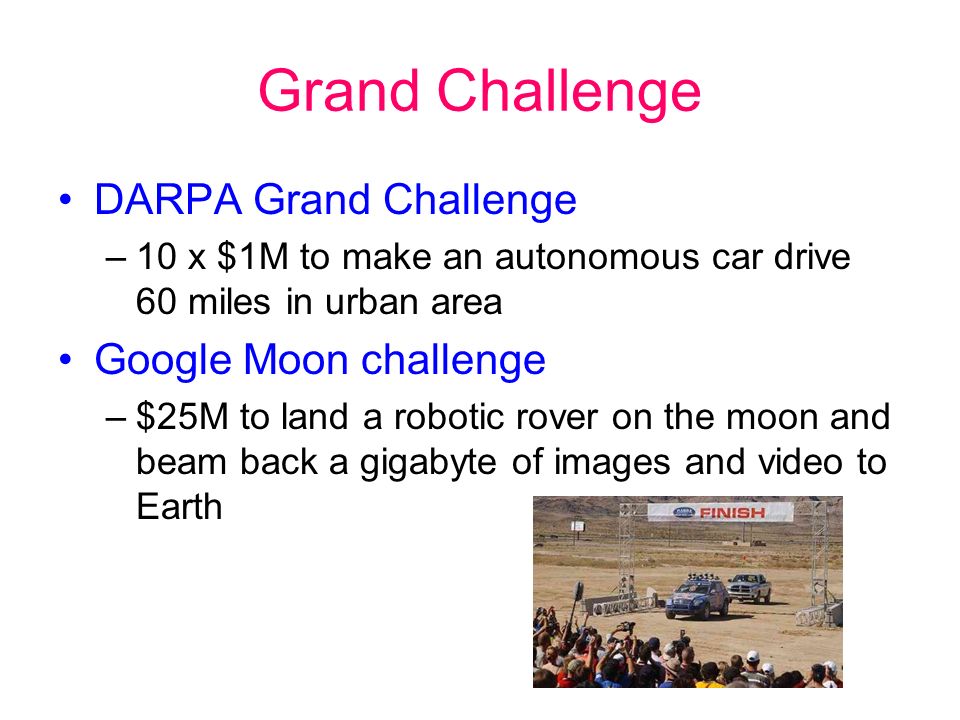 Grand Challenge

• DARPA Grand Challenge

– 10 x \$1M to make an autonomous car drive 60 miles in urban area

• Google Moon challenge

– \$25M to land a robotic rover on the moon and beam back a gigabyte of images and video to Earth

FINISH